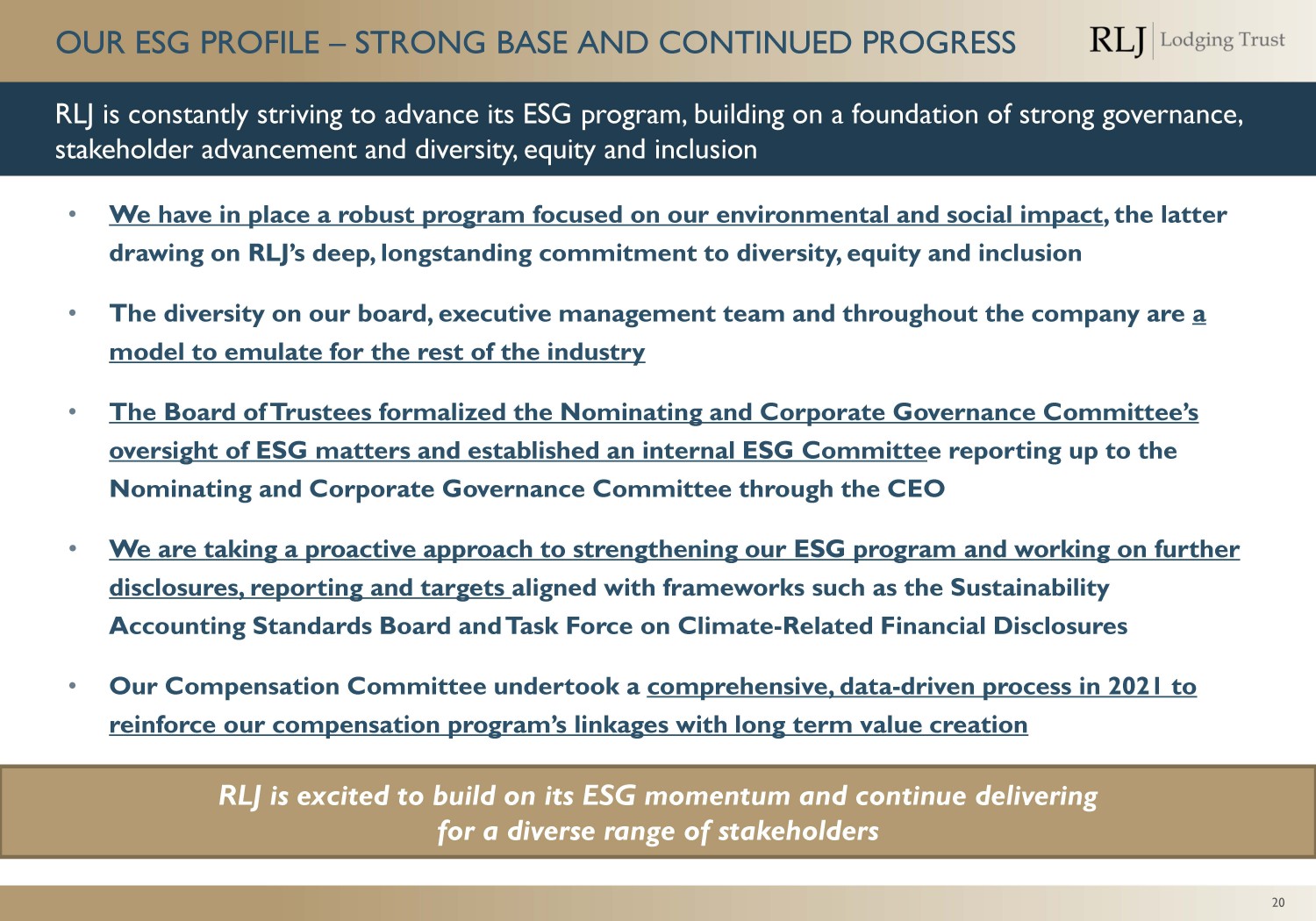 OUR ESG PROFILE – STRONG BASE AND CONTINUED PROGRESS

RLJ Lodging Trust

RLJ is constantly striving to advance its ESG program, building on a foundation of strong governance, stakeholder advancement and diversity, equity and inclusion

• We have in place a robust program focused on our environmental and social impact, the latter drawing on RLJ's deep, longstanding commitment to diversity, equity and inclusion

• The diversity on our board, executive management team and throughout the company are a model to emulate for the rest of the industry

• The Board of Trustees formalized the Nominating and Corporate Governance Committee's oversight of ESG matters and established an internal ESG Committee reporting up to the Nominating and Corporate Governance Committee through the CEO

• We are taking a proactive approach to strengthening our ESG program and working on further disclosures, reporting and targets aligned with frameworks such as the Sustainability Accounting Standards Board and Task Force on Climate-Related Financial Disclosures

• Our Compensation Committee undertook a comprehensive, data-driven process in 2021 to reinforce our compensation program's linkages with long term value creation

RLJ is excited to build on its ESG momentum and continue delivering for a diverse range of stakeholders

20